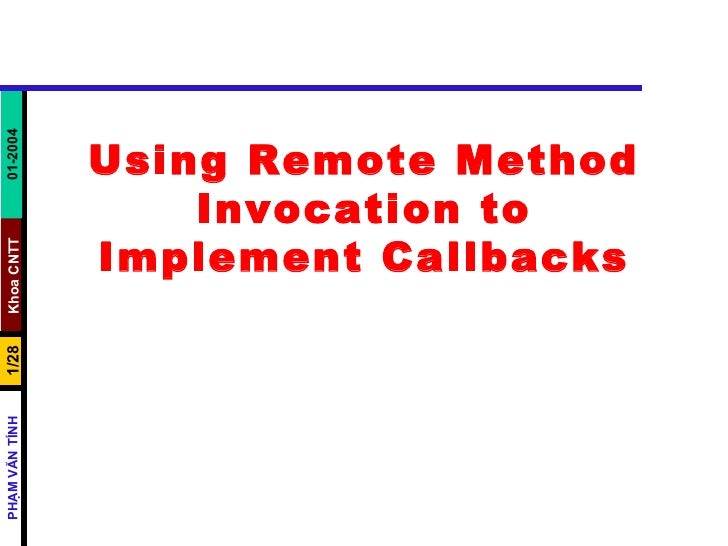 01-2004

Khoa CNTT

1/28

PHẠM VĂN TÍNH

Using Remote Method Invocation to Implement Callbacks